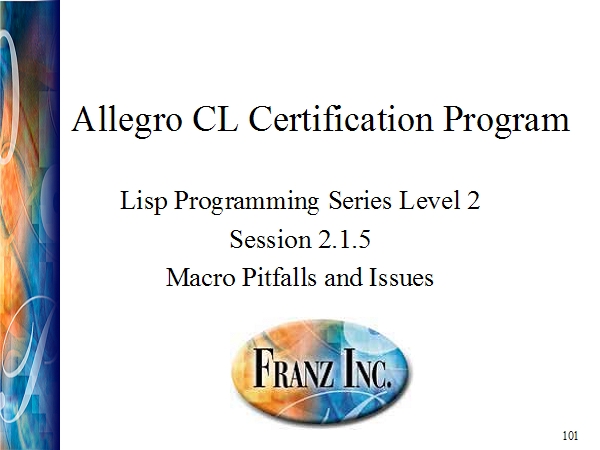 Allegro CL Certification Program

Lisp Programming Series Level 2
Session 2.1.5
Macro Pitfalls and Issues

FRANZ INC.

101